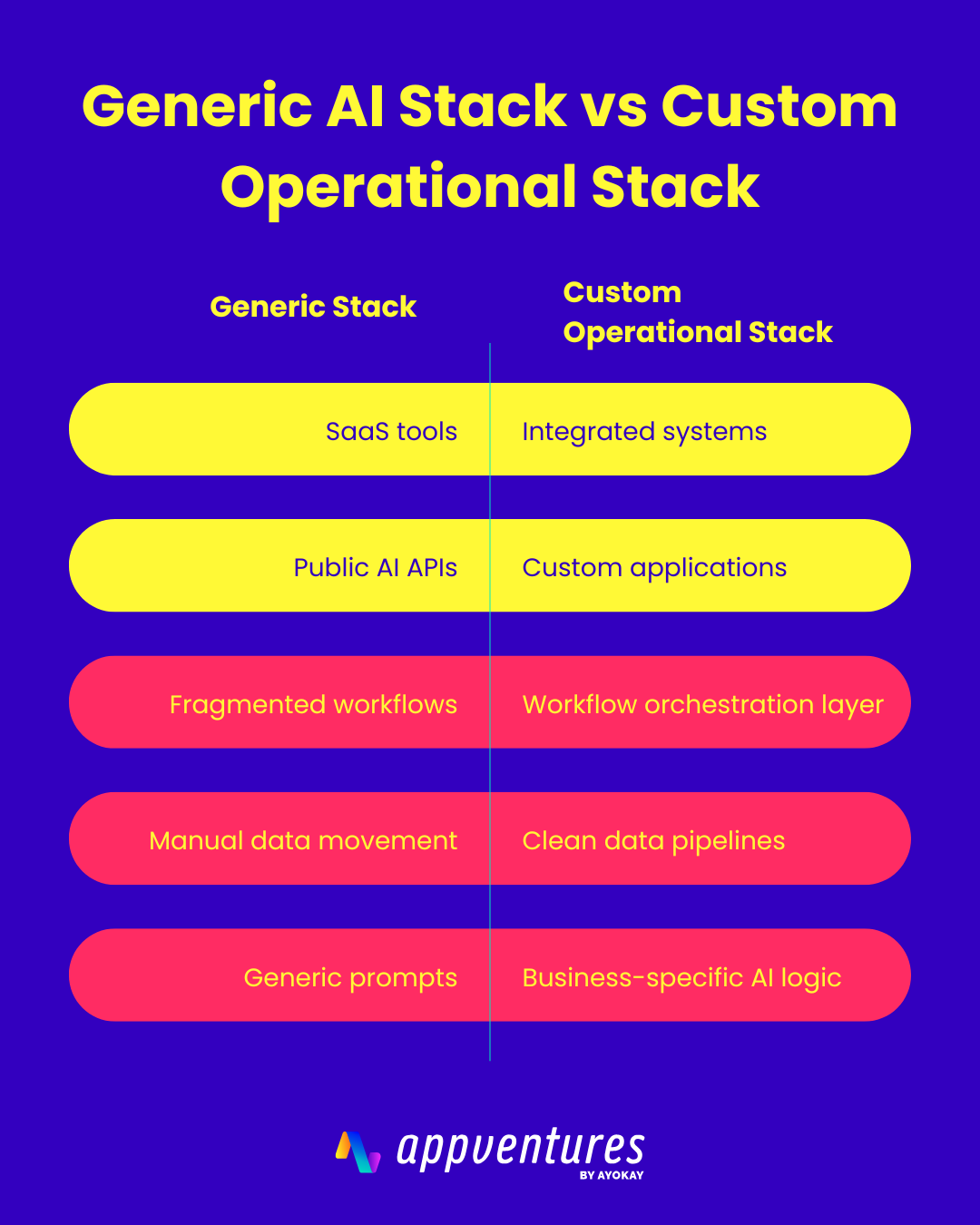 Generic AI Stack vs Custom Operational Stack

| Generic Stack | Custom Operational Stack |
|---|---|
| SaaS tools | Integrated systems |
| Public AI APIs | Custom applications |
| Fragmented workflows | Workflow orchestration layer |
| Manual data movement | Clean data pipelines |
| Generic prompts | Business-specific AI logic |

appventures
BY AYOKAY